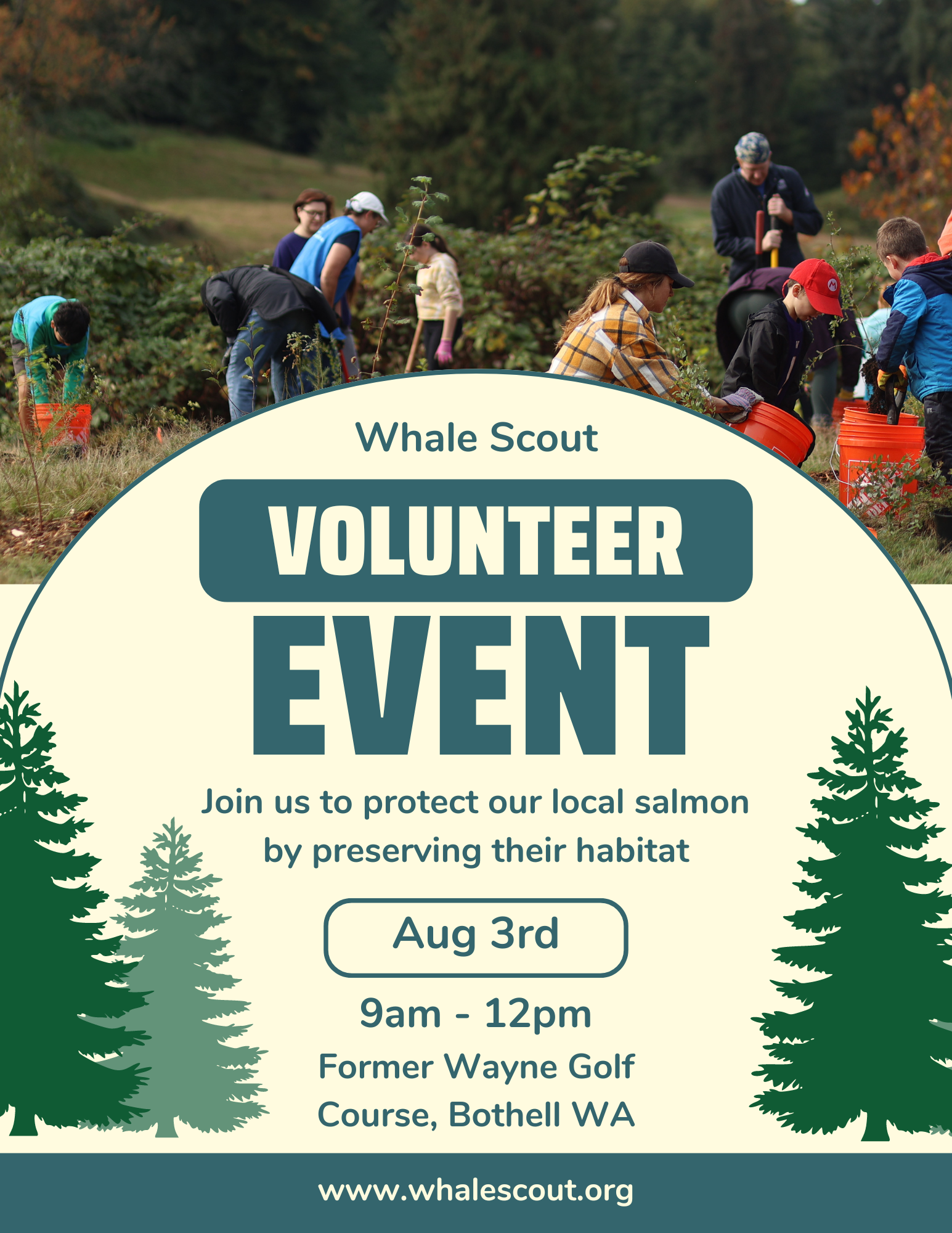 Whale Scout

VOLUNTEER

EVENT

Join us to protect our local salmon by preserving their habitat

Aug 3rd

9am - 12pm

Former Wayne Golf Course, Bothell WA

www.whalescout.org